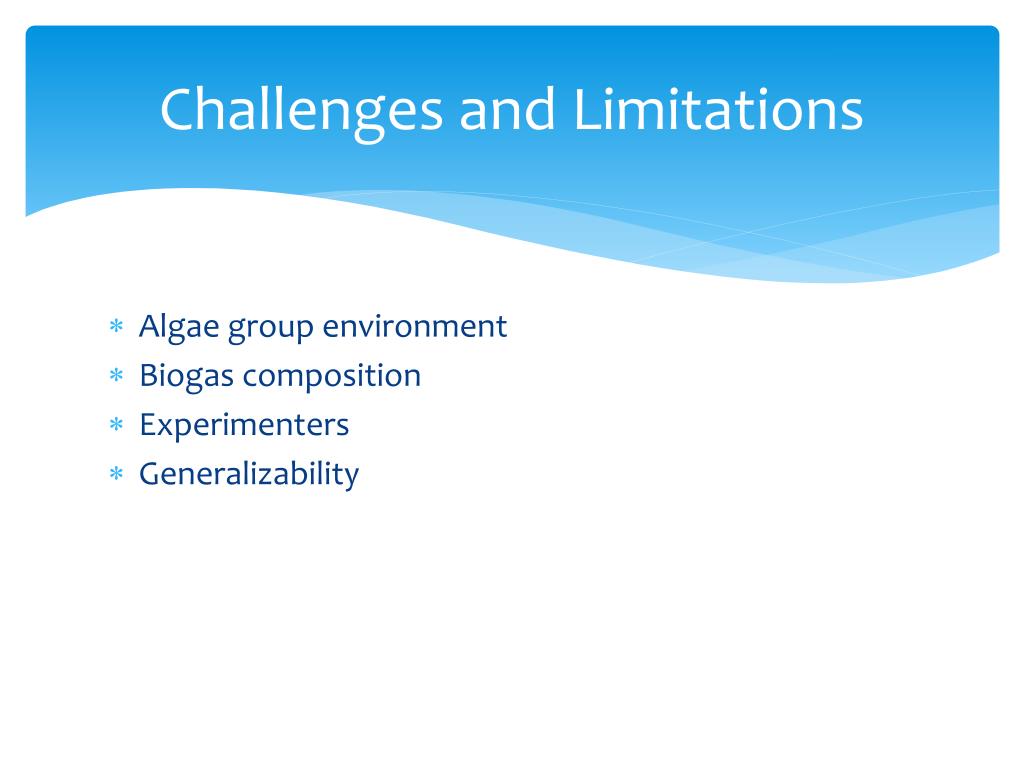 Challenges and Limitations

* Algae group environment
* Biogas composition
* Experimenters
* Generalizability